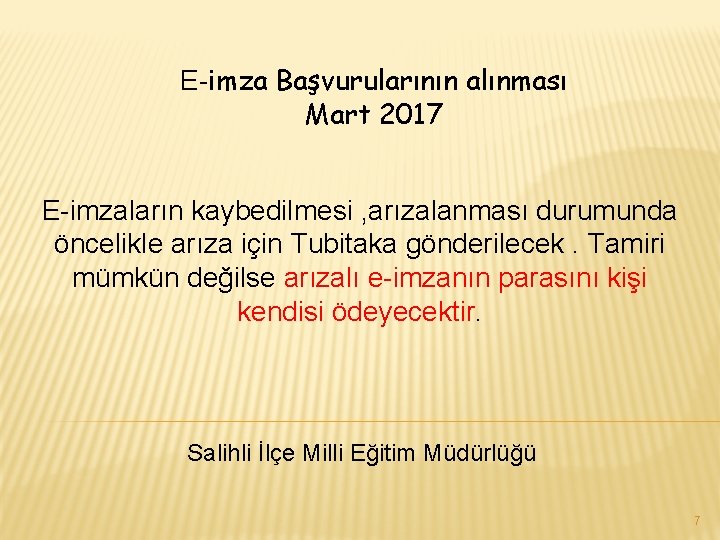 E-imza Başvurularının alınması
Mart 2017

E-imzaların kaybedilmesi ,arızalanması durumunda öncelikle arıza için Tubitaka gönderilecek . Tamiri mümkün değilse arızalı e-imzanın parasını kişi kendisi ödeyecektir.

Salihli İlçe Milli Eğitim Müdürlüğü

7